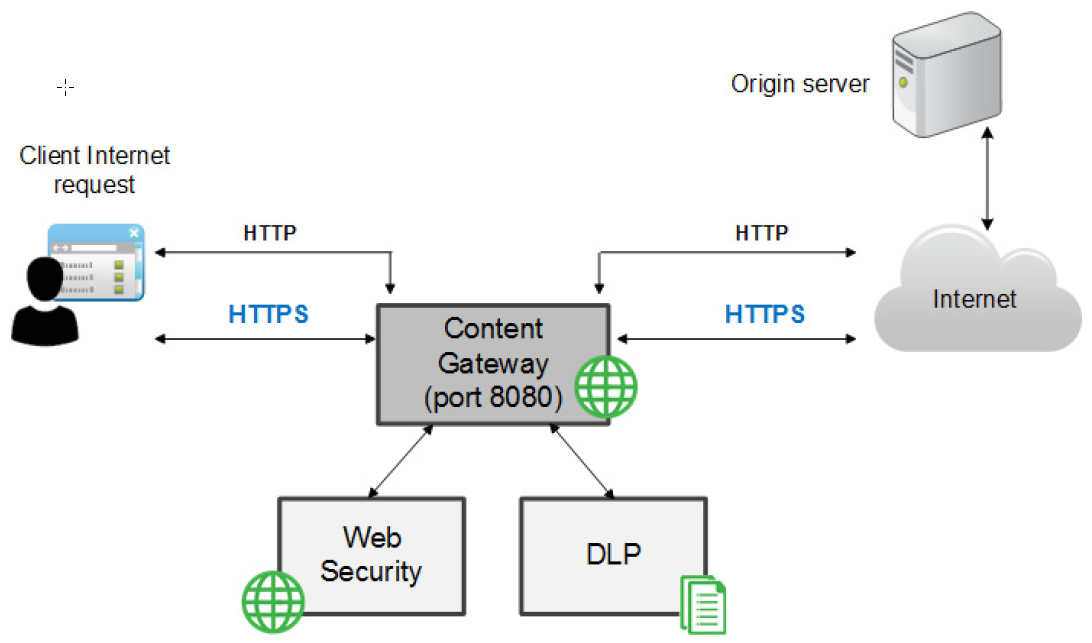 Origin server

Client Internet request

HTTP

HTTP

HTTPS

HTTPS

Internet

Content Gateway (port 8080)

Web Security

DLP